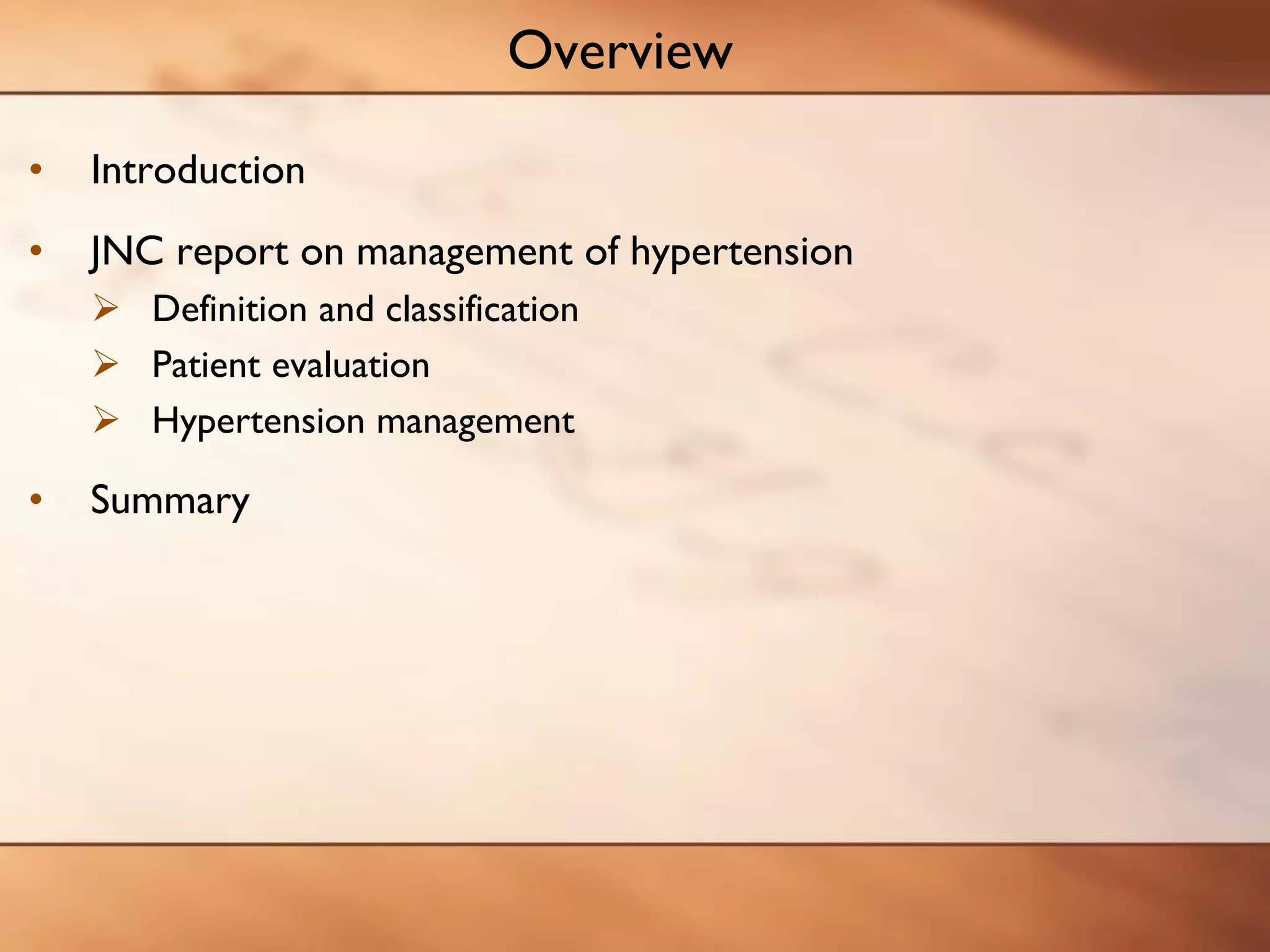 Overview

• Introduction

• JNC report on management of hypertension
  ➢ Definition and classification
  ➢ Patient evaluation
  ➢ Hypertension management

• Summary